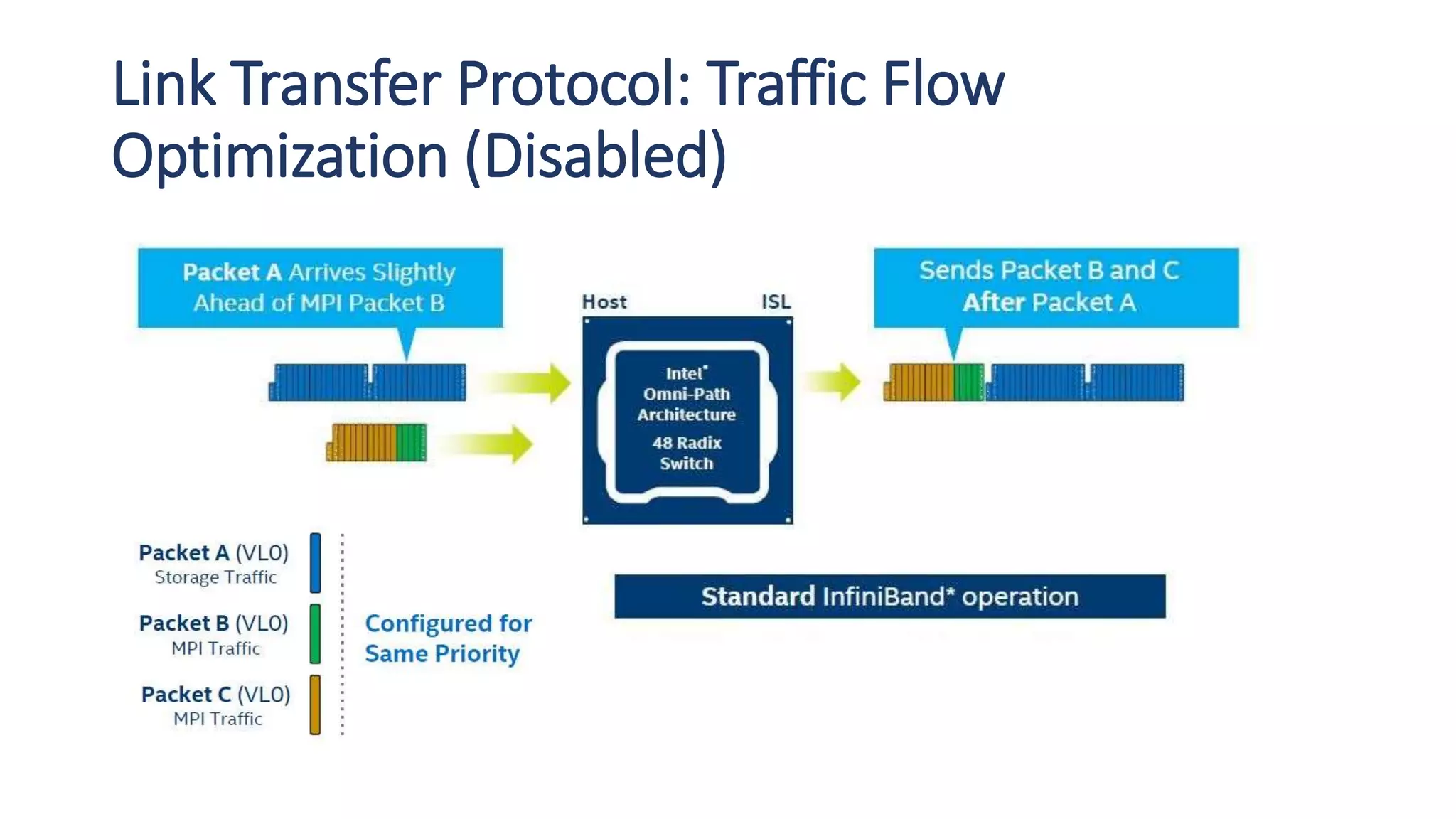 Link Transfer Protocol: Traffic Flow Optimization (Disabled)

Packet A Arrives Slightly Ahead of MPI Packet B

Host

ISL

Intel* Omni-Path Architecture 48 Radix Switch

Sends Packet B and C After Packet A

Packet A (VL0)
Storage Traffic

Packet B (VL0)
MPI Traffic

Packet C (VL0)
MPI Traffic

Configured for Same Priority

Standard InfiniBand* operation